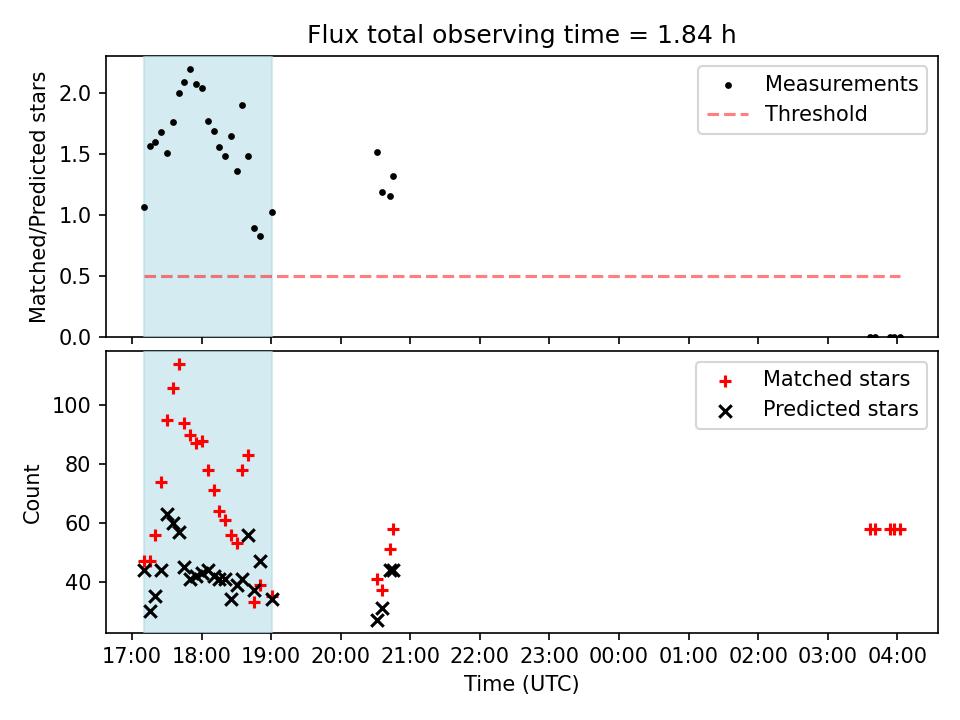 Flux total observing time = 1.84 h

Matched/Predicted stars

2.0
1.5
1.0
0.5
0.0

Measurements
Threshold

Count

100
80
60
40

Matched stars
Predicted stars

17:00 18:00 19:00 20:00 21:00 22:00 23:00 00:00 01:00 02:00 03:00 04:00

Time (UTC)